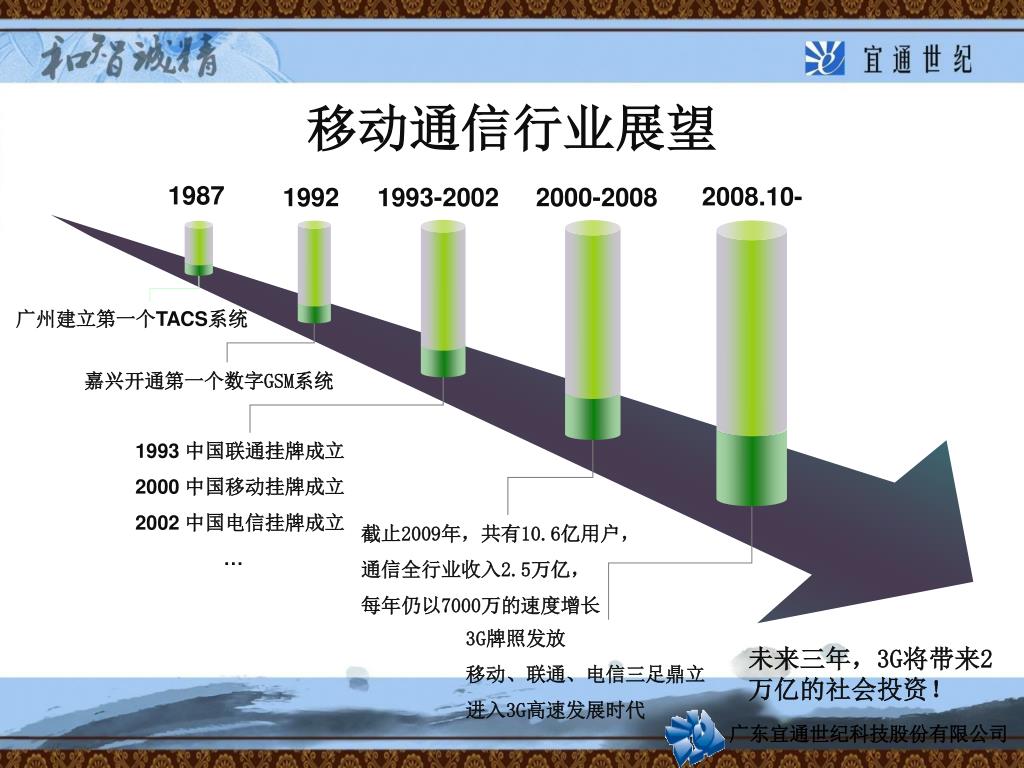 和智诚精

宜通世纪

移动通信行业展望

1987

1992

1993-2002

2000-2008

2008.10-

广州建立第一个TACS系统

嘉兴开通第一个数字GSM系统

1993 中国联通挂牌成立
2000 中国移动挂牌成立
2002 中国电信挂牌成立
…

截止2009年，共有10.6亿用户，
通信全行业收入2.5万亿，
每年仍以7000万的速度增长

3G牌照发放
移动、联通、电信三足鼎立
进入3G高速发展时代

未来三年，3G将带来2万亿的社会投资！

广东宜通世纪科技股份有限公司